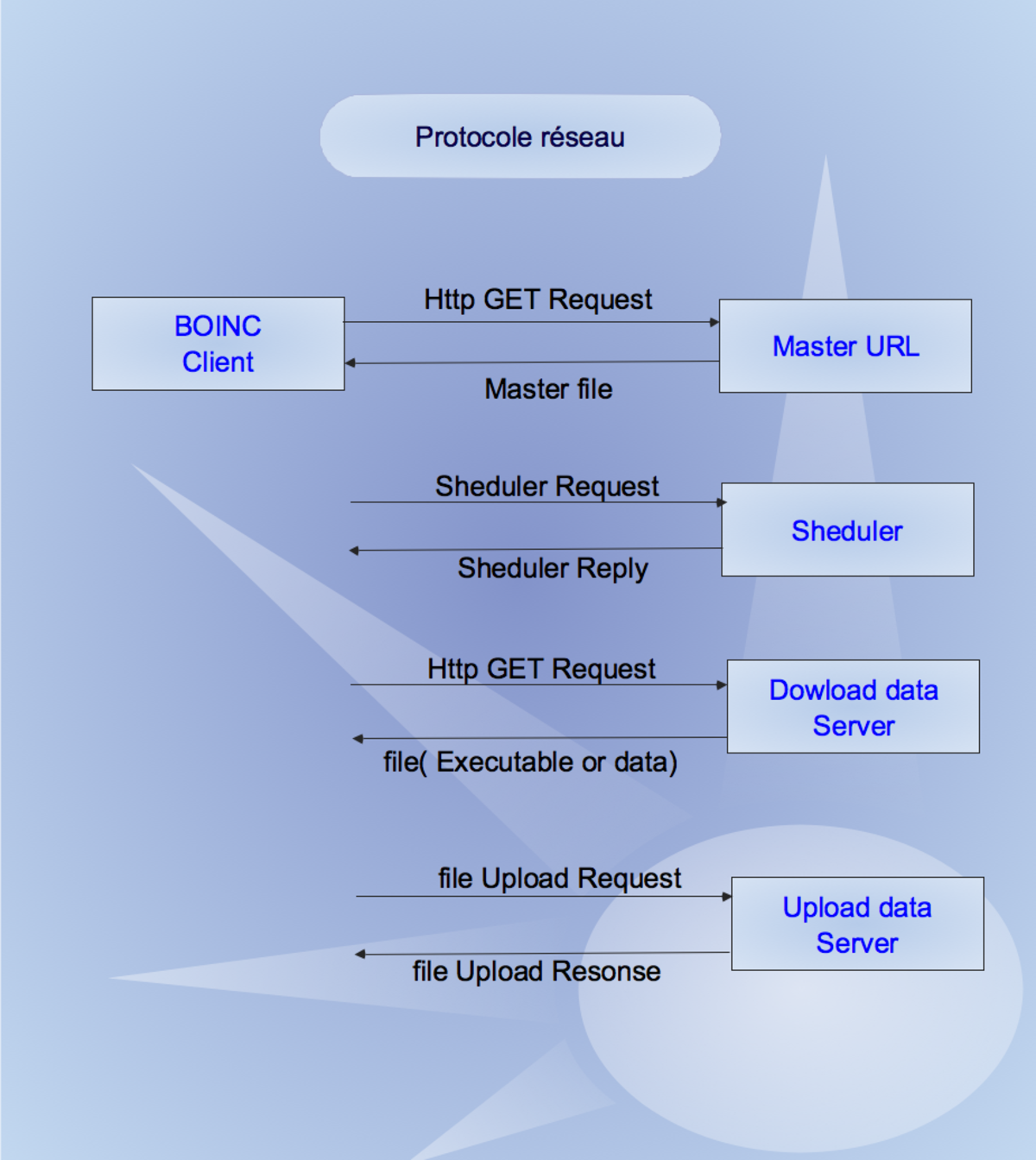 Protocole réseau

BOINC Client

Http GET Request

Master URL

Master file

Sheduler Request

Sheduler

Sheduler Reply

Http GET Request

Dowload data Server

file( Executable or data)

file Upload Request

Upload data Server

file Upload Resonse